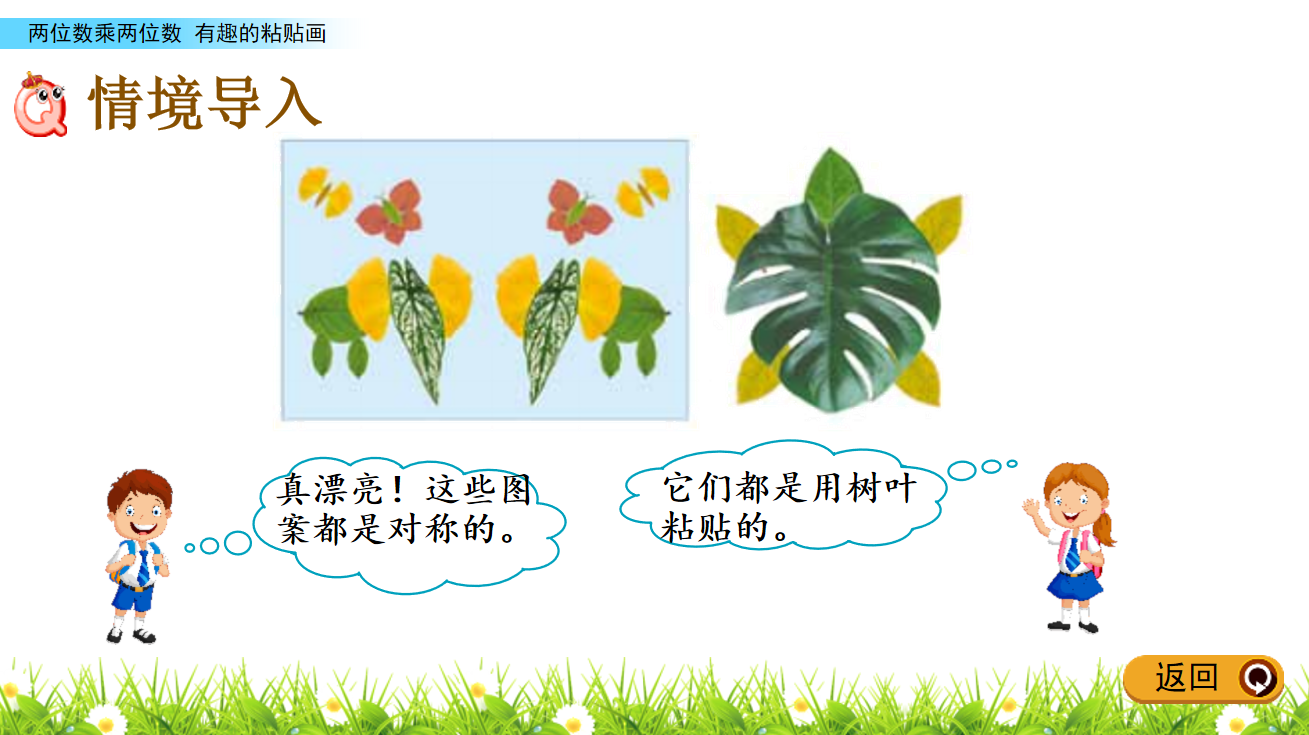 两位数乘两位数 有趣的粘贴画

情境导入

真漂亮！这些图案都是对称的。

它们都是用树叶粘贴的。

返回